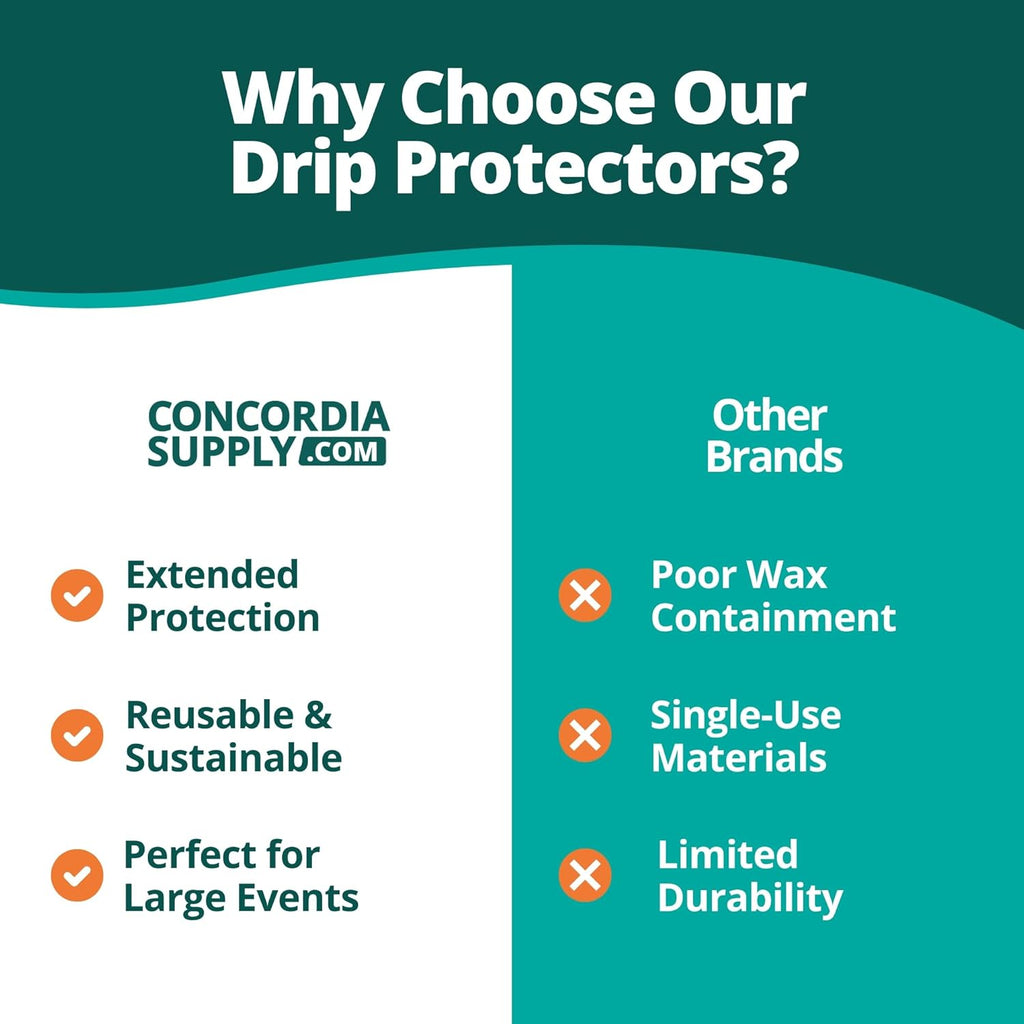 Why Choose Our Drip Protectors?

CONCORDIA SUPPLY.COM

Extended Protection

Reusable & Sustainable

Perfect for Large Events

Other Brands

Poor Wax Containment

Single-Use Materials

Limited Durability